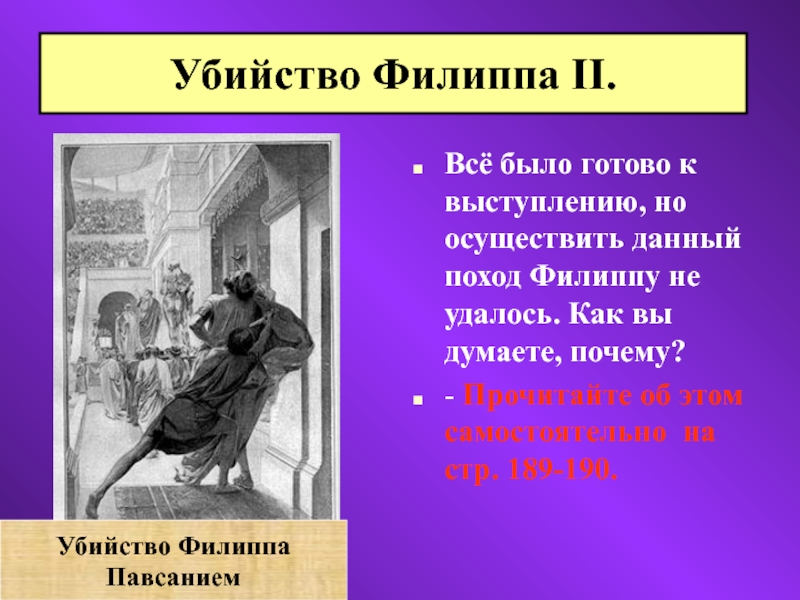 Убийство Филиппа II.

Всё было готово к выступлению, но осуществить данный поход Филиппу не удалось. Как вы думаете, почему?

- Прочитайте об этом самостоятельно на стр. 189-190.

Убийство Филиппа Павсанием